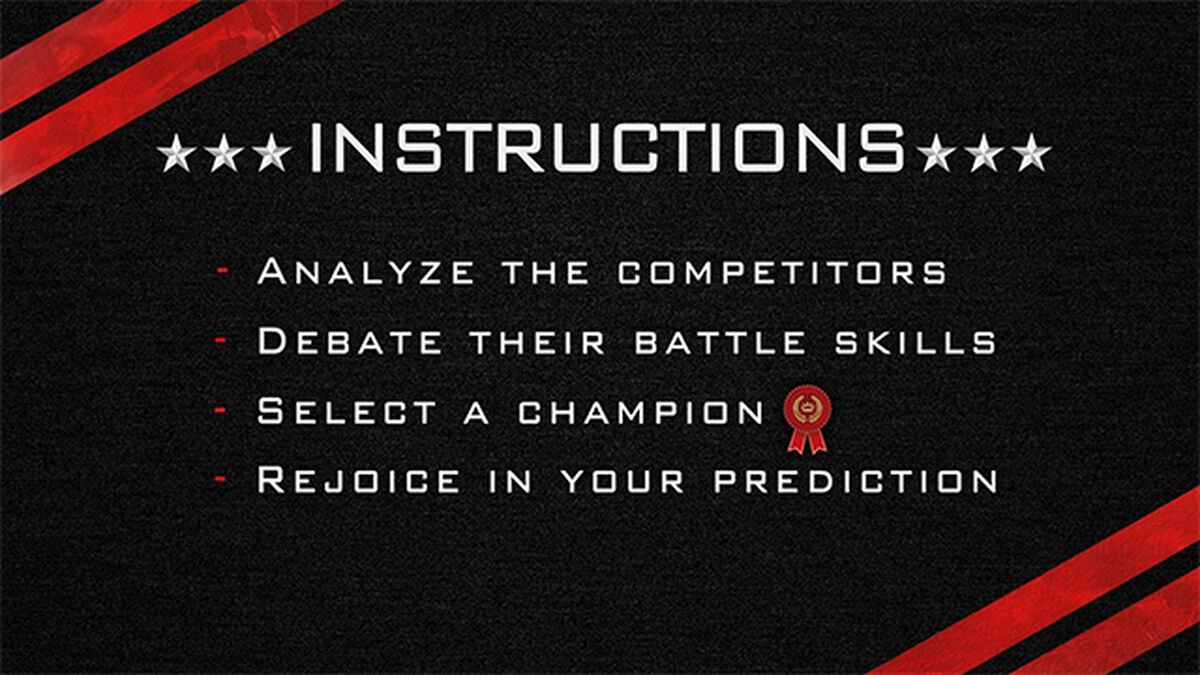 ★★★INSTRUCTIONS★★★

- Analyze the competitors
- Debate their battle skills
- Select a champion
- Rejoice in your prediction